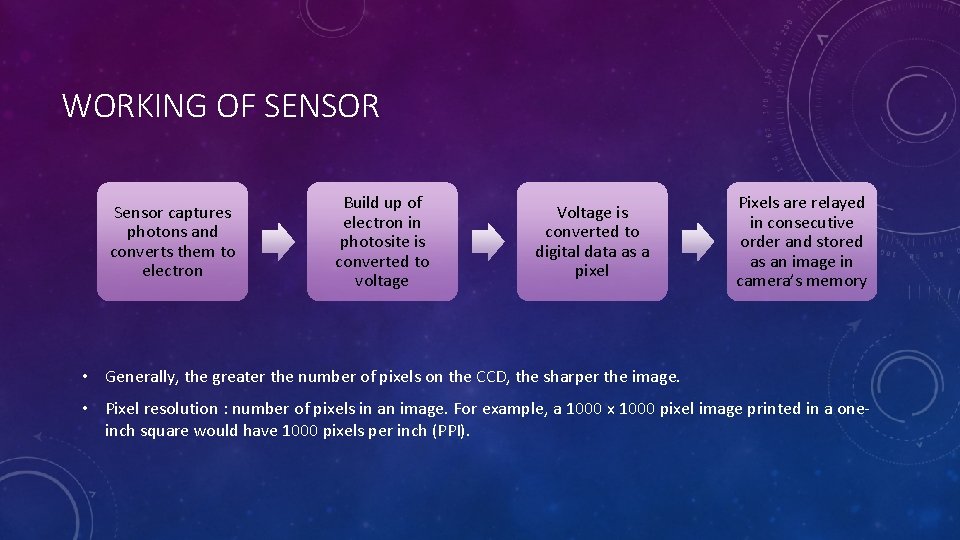 WORKING OF SENSOR

Sensor captures photons and converts them to electron

Build up of electron in photosite is converted to voltage

Voltage is converted to digital data as a pixel

Pixels are relayed in consecutive order and stored as an image in camera's memory

• Generally, the greater the number of pixels on the CCD, the sharper the image.

• Pixel resolution : number of pixels in an image. For example, a 1000 x 1000 pixel image printed in a one-inch square would have 1000 pixels per inch (PPI).